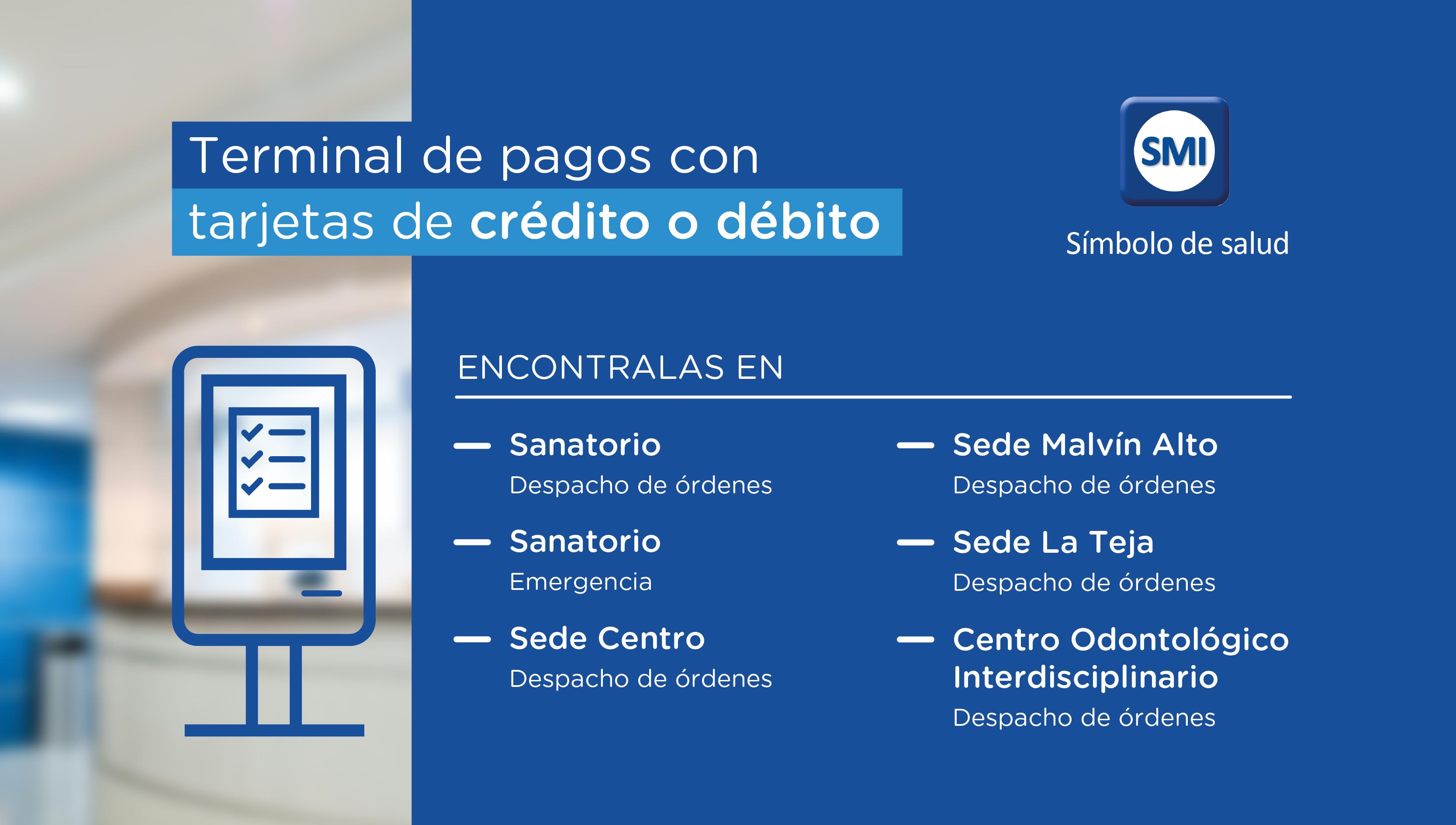 Terminal de pagos con tarjetas de crédito o débito

SMI
Símbolo de salud

ENCONTRALAS EN

— Sanatorio
Despacho de órdenes

— Sanatorio
Emergencia

— Sede Centro
Despacho de órdenes

— Sede Malvín Alto
Despacho de órdenes

— Sede La Teja
Despacho de órdenes

— Centro Odontológico Interdisciplinario
Despacho de órdenes